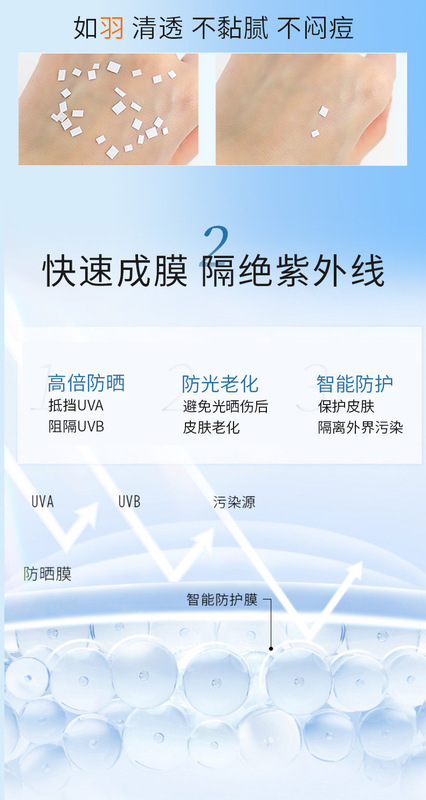 如羽 清透 不黏腻 不闷痘

2

快速成膜 隔绝紫外线

1 高倍防晒
抵挡UVA
阻隔UVB

2 防光老化
避免光晒伤后
皮肤老化

3 智能防护
保护皮肤
隔离外界污染

UVA

UVB

污染源

防晒膜

智能防护膜